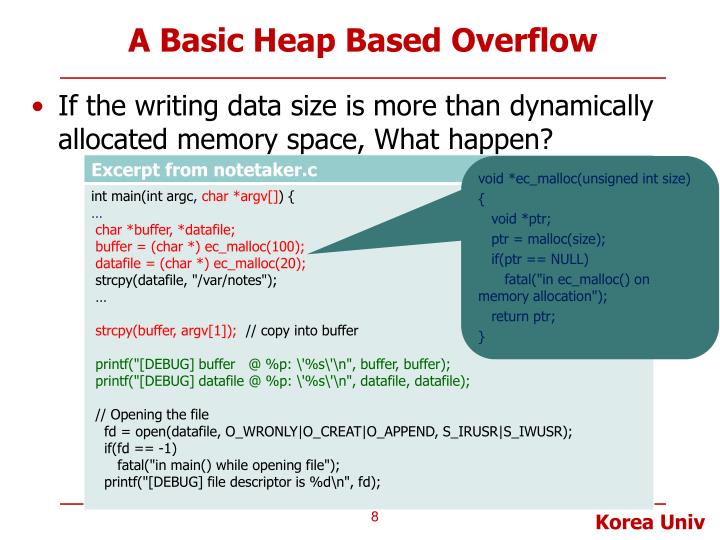 A Basic Heap Based Overflow

• If the writing data size is more than dynamically allocated memory space, What happen?

Excerpt from notetaker.c

int main(int argc, char *argv[]) {
…
char *buffer, *datafile;
buffer = (char *) ec_malloc(100);
datafile = (char *) ec_malloc(20);
strcpy(datafile, "/var/notes");
…

strcpy(buffer, argv[1]); // copy into buffer

printf("[DEBUG] buffer @ %p: \'%s\'\n", buffer, buffer);
printf("[DEBUG] datafile @ %p: \'%s\'\n", datafile, datafile);

// Opening the file
fd = open(datafile, O_WRONLY|O_CREAT|O_APPEND, S_IRUSR|S_IWUSR);
if(fd == -1)
fatal("in main() while opening file");
printf("[DEBUG] file descriptor is %d\n", fd);

void *ec_malloc(unsigned int size)
{
void *ptr;
ptr = malloc(size);
if(ptr == NULL)
fatal("in ec_malloc() on memory allocation");
return ptr;
}

8

Korea Univ